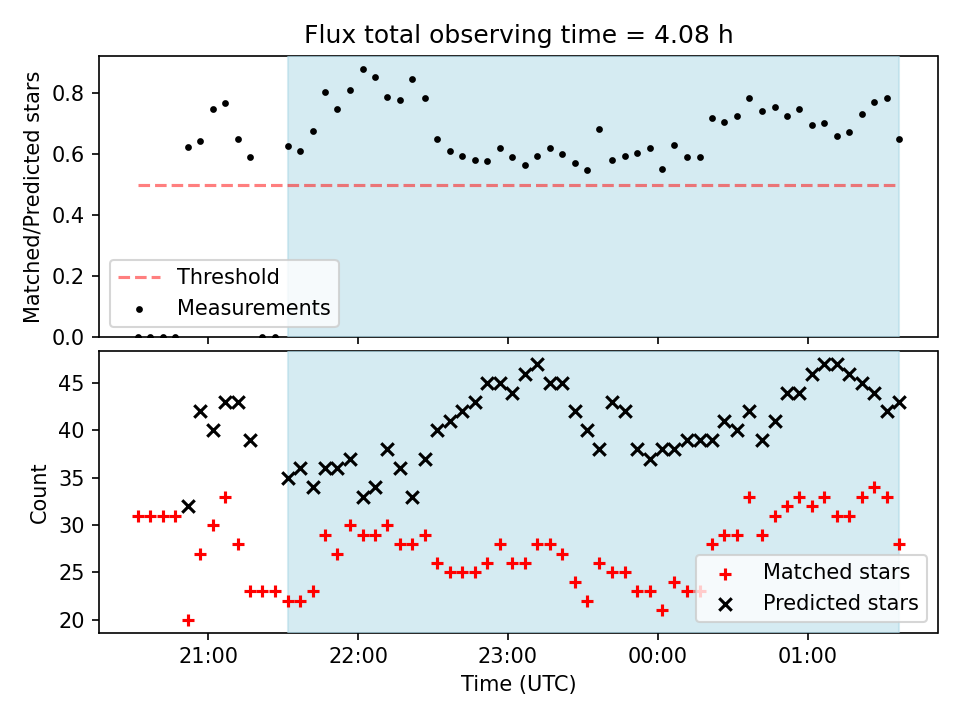 Flux total observing time = 4.08 h

Matched/Predicted stars

0.8
0.6
0.4
0.2
0.0

Threshold
Measurements

Count

45
40
35
30
25
20

Matched stars
Predicted stars

21:00
22:00
23:00
00:00
01:00

Time (UTC)